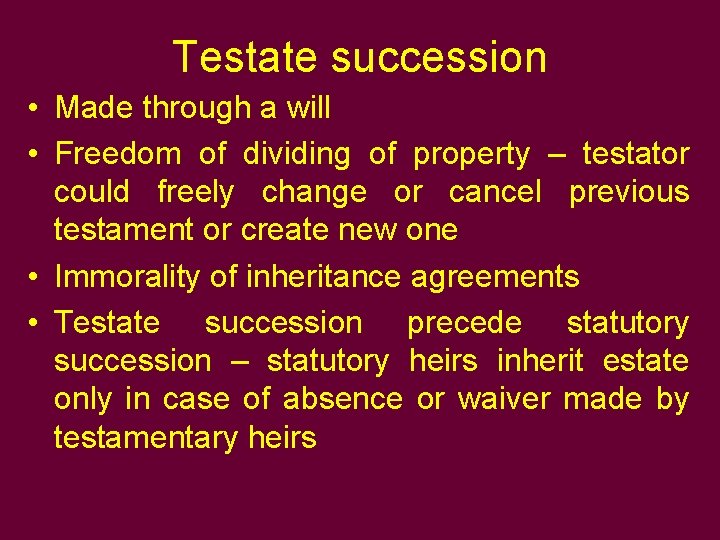 Testate succession

• Made through a will
• Freedom of dividing of property – testator could freely change or cancel previous testament or create new one
• Immorality of inheritance agreements
• Testate succession precede statutory succession – statutory heirs inherit estate only in case of absence or waiver made by testamentary heirs